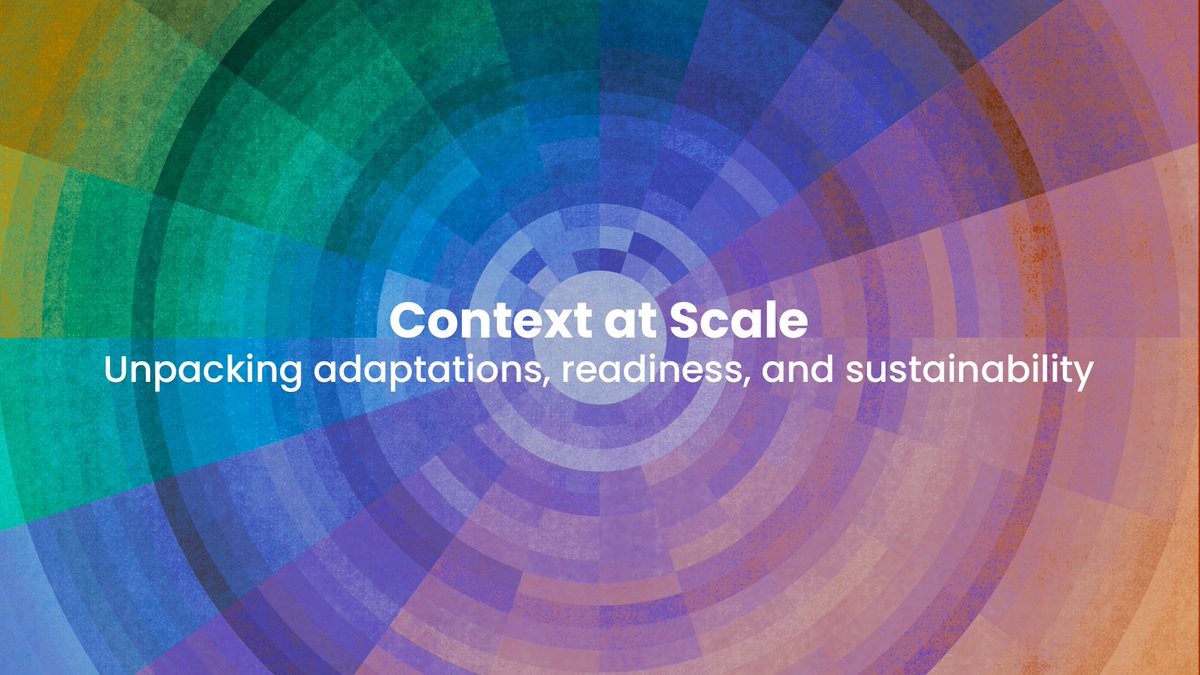 Context at Scale
Unpacking adaptations, readiness, and sustainability